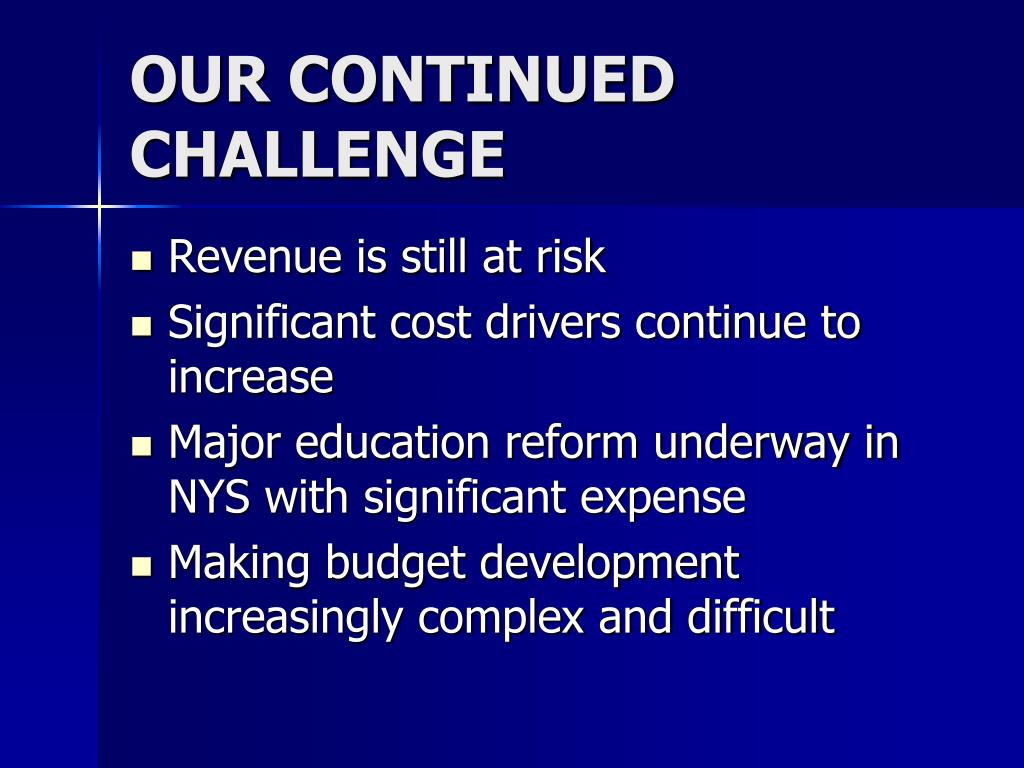 OUR CONTINUED CHALLENGE

- Revenue is still at risk
- Significant cost drivers continue to increase
- Major education reform underway in NYS with significant expense
- Making budget development increasingly complex and difficult